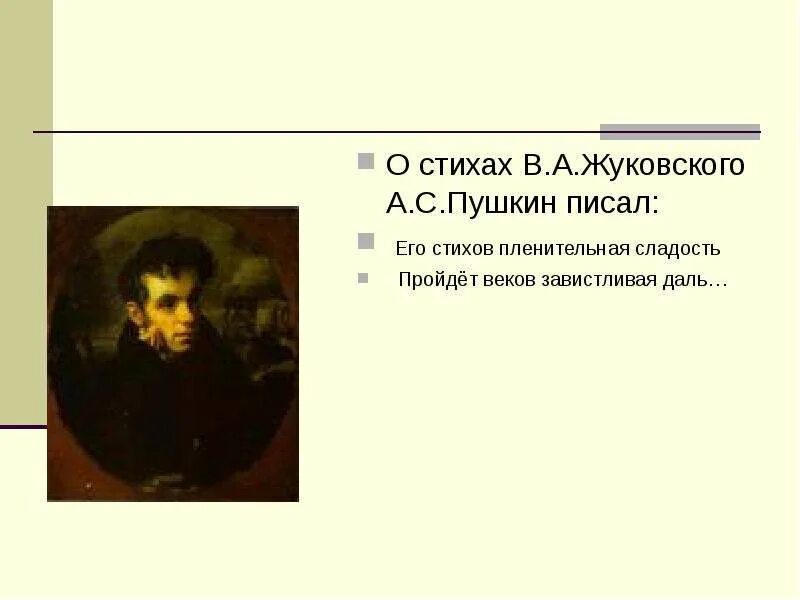 О стихах В.А.Жуковского А.С.Пушкин писал:

Его стихов пленительная сладость

Пройдёт веков завистливая даль…